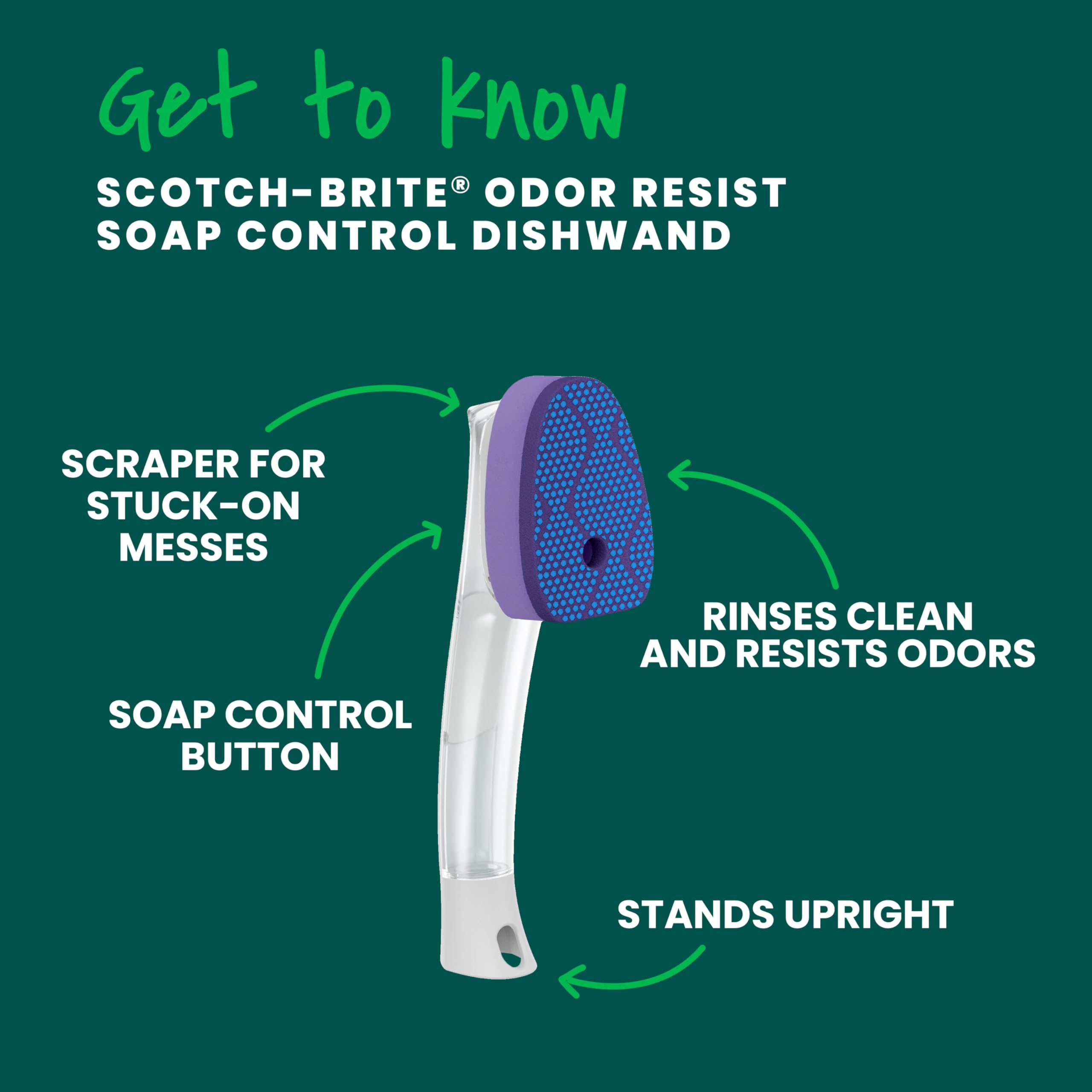 Get to know
SCOTCH-BRITE® ODOR RESIST SOAP CONTROL DISHWAND

SCRAPER FOR STUCK-ON MESSES

RINSES CLEAN AND RESISTS ODORS

SOAP CONTROL BUTTON

STANDS UPRIGHT